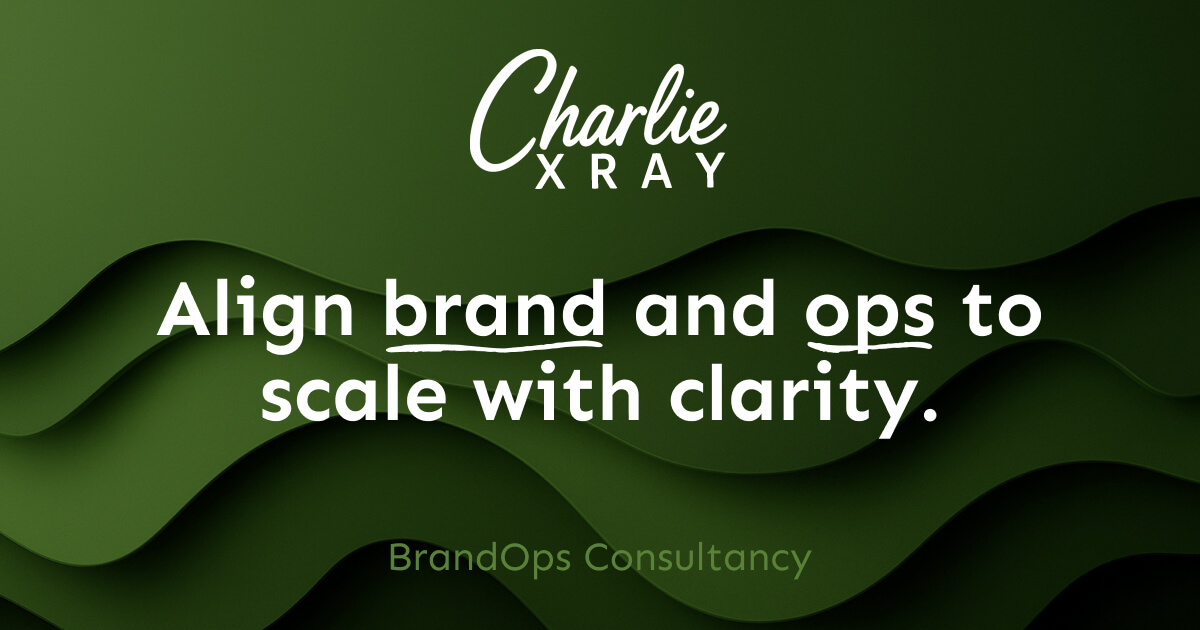 Charlie
XRAY

Align brand and ops to scale with clarity.

BrandOps Consultancy